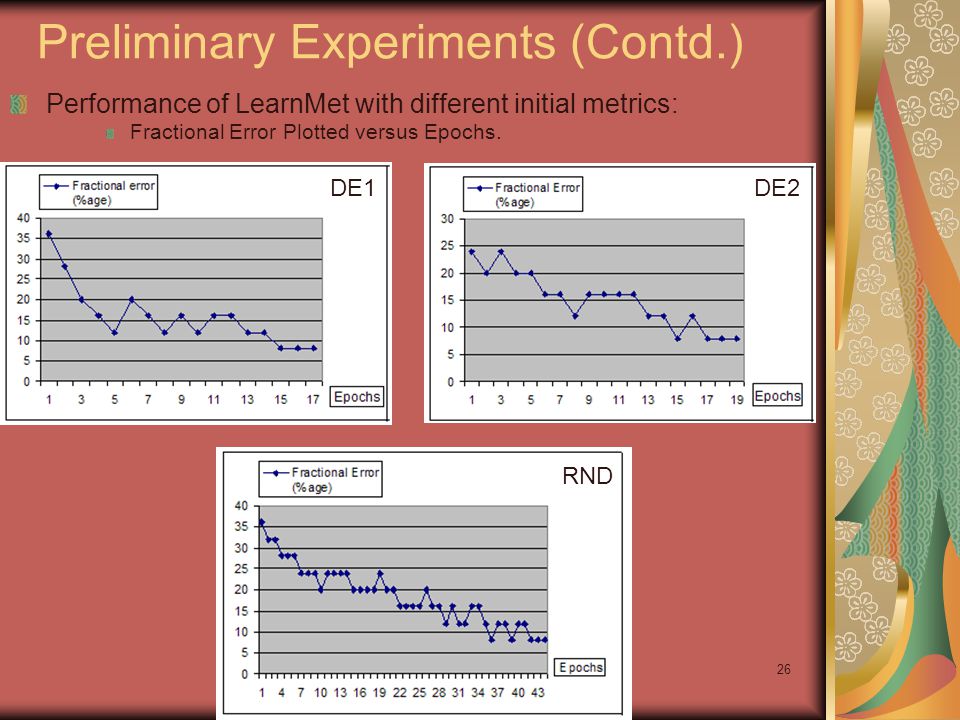 Preliminary Experiments (Contd.)

Performance of LearnMet with different initial metrics:

Fractional Error Plotted versus Epochs.

Fractional error (%age)

DE1

40
35
30
25
20
15
10
5
0

1 3 5 7 9 11 13 15 17

Epochs

Fractional Error (%age)

DE2

30
25
20
15
10
5
0

1 3 5 7 9 11 13 15 17 19

Epochs

Fractional Error (%age)

RND

40
35
30
25
20
15
10
5
0

1 4 7 10 13 16 19 22 25 28 31 34 37 40 43

Epochs

26